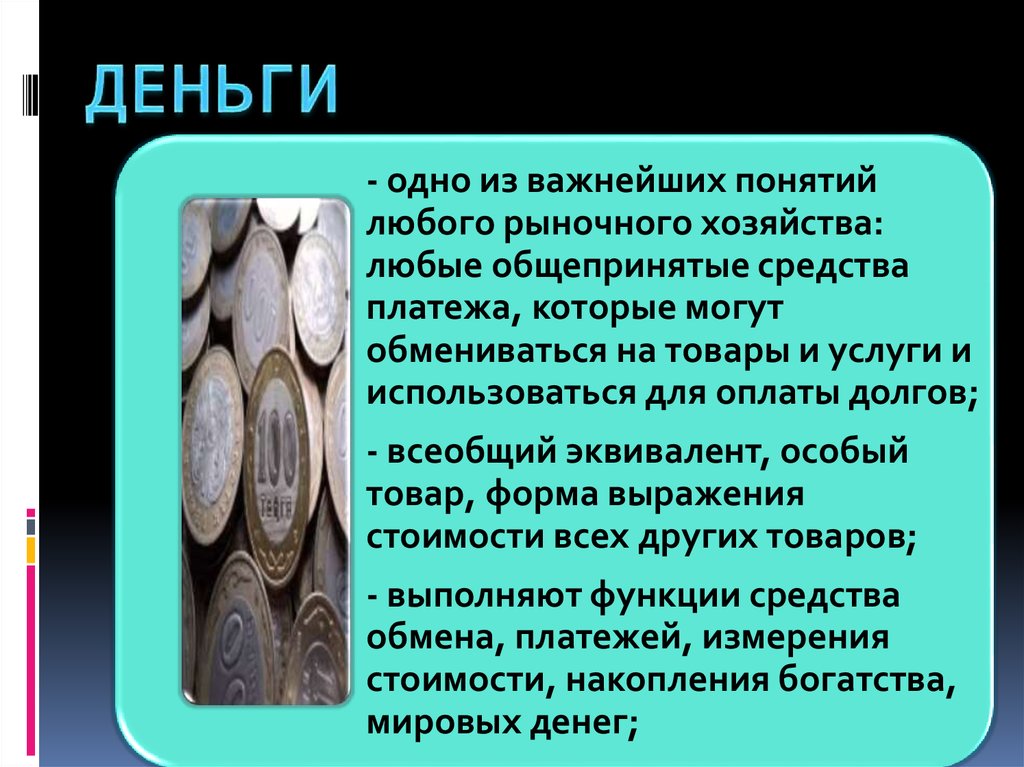 ДЕНЬГИ

- одно из важнейших понятий любого рыночного хозяйства: любые общепринятые средства платежа, которые могут обмениваться на товары и услуги и использоваться для оплаты долгов;

- всеобщий эквивалент, особый товар, форма выражения стоимости всех других товаров;

- выполняют функции средства обмена, платежей, измерения стоимости, накопления богатства, мировых денег;

100
ТЕҢГЕ